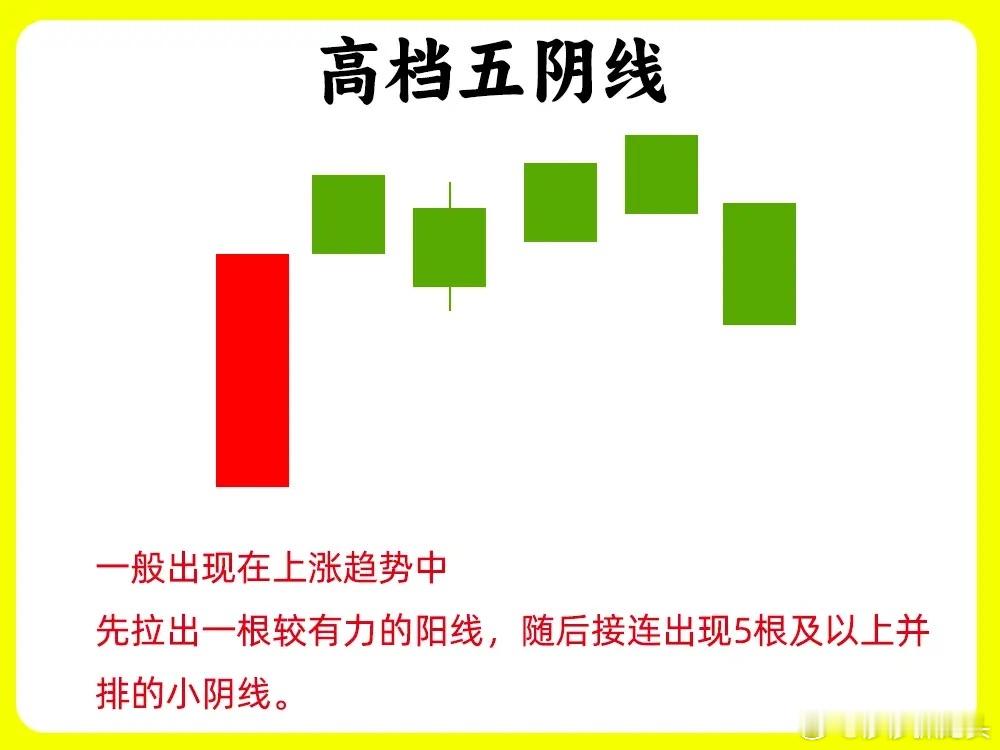 高档五阴线

一般出现在上涨趋势中

先拉出一根较有力的阳线，随后接连出现5根及以上并排的小阴线。